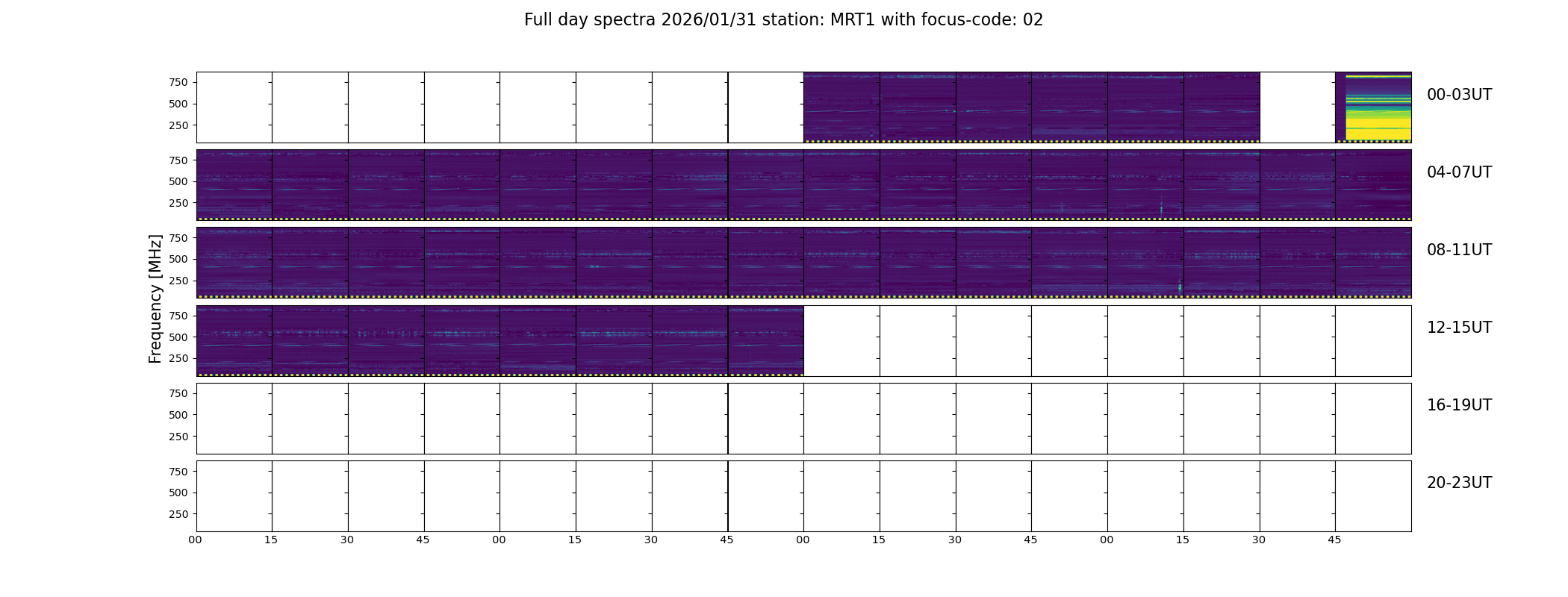 Full day spectra 2026/01/31 station: MRT1 with focus-code: 02

Frequency [MHz]

750
500
250

00-03UT

750
500
250

04-07UT

750
500
250

08-11UT

750
500
250

12-15UT

750
500
250

16-19UT

750
500
250

20-23UT

00 15 30 45 00 15 30 45 00 15 30 45 00 15 30 45